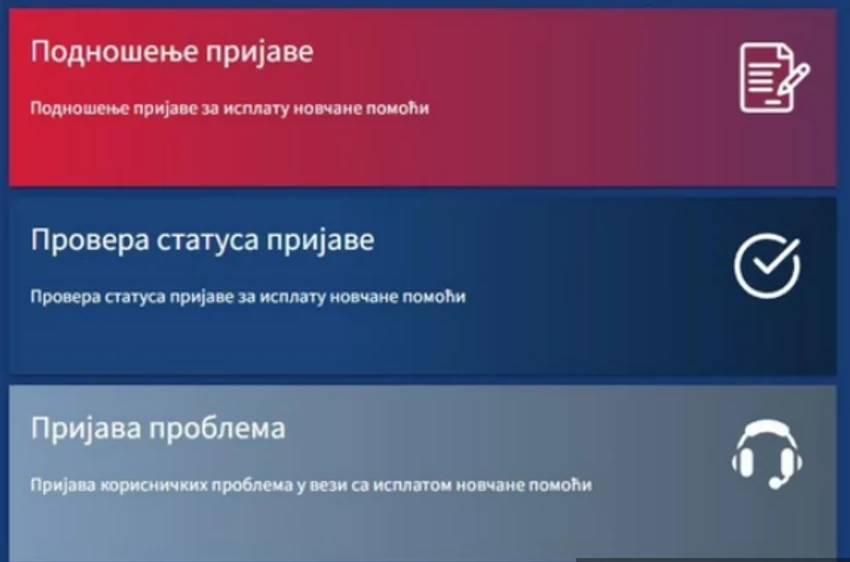 Подношење пријаве

Подношење пријаве за исплату новчане помоћи

Провера статуса пријаве

Провера статуса пријаве за исплату новчане помоћи

Пријава проблема

Пријава корисничких проблема у вези са исплатом новчане помоћи